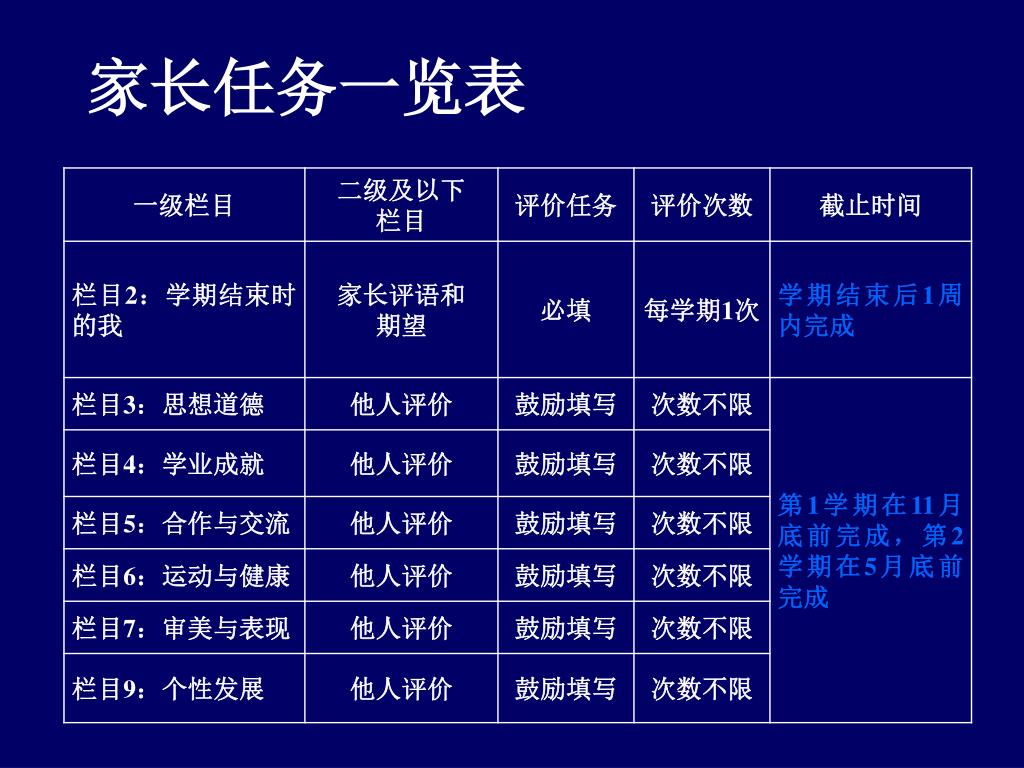 家长任务一览表

| 一级栏目 | 二级及以下栏目 | 评价任务 | 评价次数 | 截止时间 |
|---|---|---|---|---|
| 栏目2：学期结束时的我 | 家长评语和期望 | 必填 | 每学期1次 | 学期结束后1周内完成 |
| 栏目3：思想道德 | 他人评价 | 鼓励填写 | 次数不限 | 第1学期在11月底前完成，第2学期在5月底前完成 |
| 栏目4：学业成就 | 他人评价 | 鼓励填写 | 次数不限 | |
| 栏目5：合作与交流 | 他人评价 | 鼓励填写 | 次数不限 | |
| 栏目6：运动与健康 | 他人评价 | 鼓励填写 | 次数不限 | |
| 栏目7：审美与表现 | 他人评价 | 鼓励填写 | 次数不限 | |
| 栏目9：个性发展 | 他人评价 | 鼓励填写 | 次数不限 | |